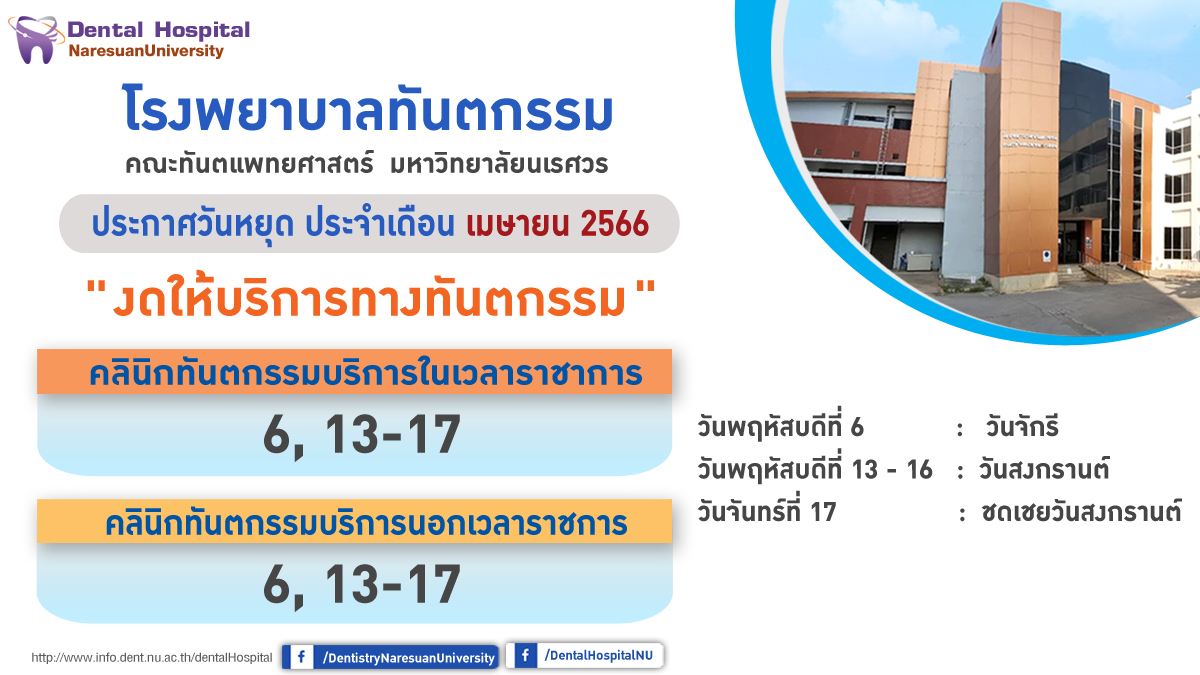 Dental Hospital
NaresuanUniversity

โรงพยาบาลทันตกรรม
คณะทันตแพทยศาสตร์ มหาวิทยาลัยนเรศวร

ประกาศวันหยุด ประจำเดือน เมษายน 2566

"งดให้บริการทางทันตกรรม"

คลินิกทันตกรรมบริการในเวลาราชาการ
6, 13-17

คลินิกทันตกรรมบริการนอกเวลาราชการ
6, 13-17

วันพฤหัสบดีที่ 6 : วันจักรี
วันพฤหัสบดีที่ 13 - 16 : วันสงกรานต์
วันจันทร์ที่ 17 : ชดเชยวันสงกรานต์

http://www.info.dent.nu.ac.th/dentalHospital
f /DentistryNaresuanUniversity
f /DentalHospitalNU